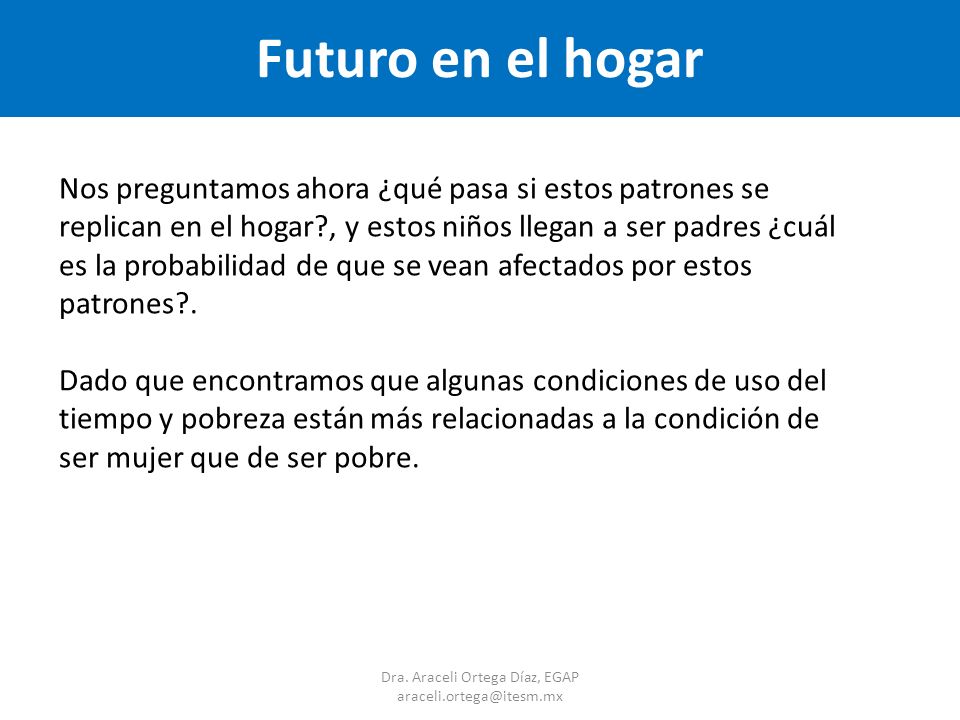 Futuro en el hogar

Nos preguntamos ahora ¿qué pasa si estos patrones se replican en el hogar?, y estos niños llegan a ser padres ¿cuál es la probabilidad de que se vean afectados por estos patrones?.

Dado que encontramos que algunas condiciones de uso del tiempo y pobreza están más relacionadas a la condición de ser mujer que de ser pobre.

Dra. Araceli Ortega Díaz, EGAP
araceli.ortega@itesm.mx